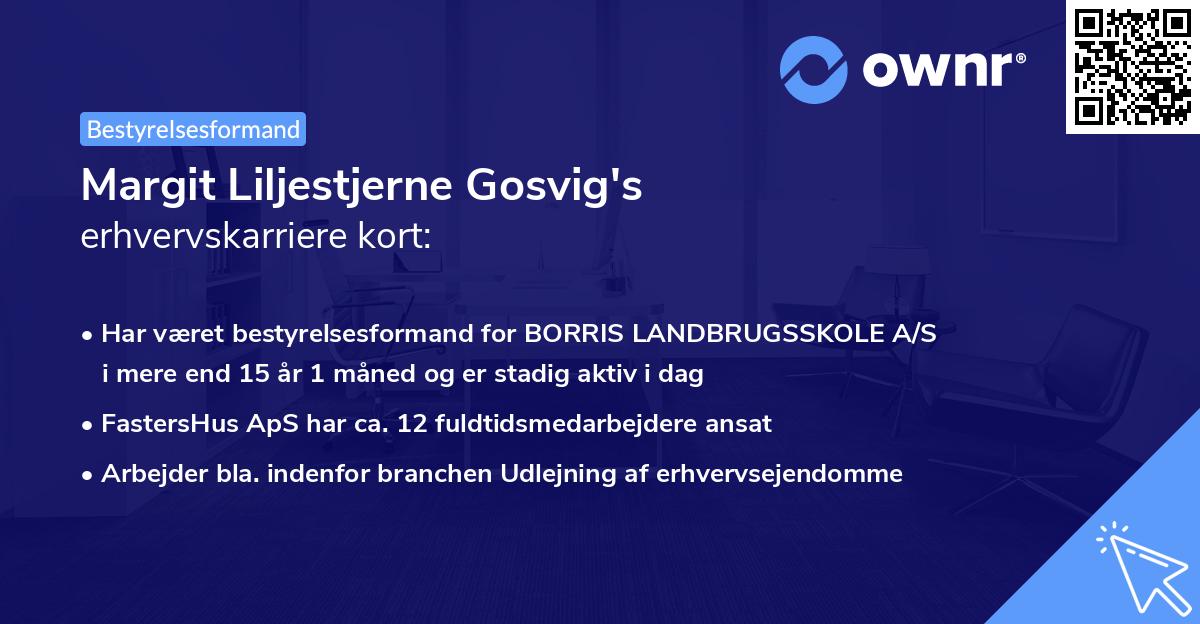 ownr®

Bestyrelsesformand

Margit Liljestjerne Gosvig's
erhvervskarriere kort:

• Har været bestyrelsesformand for BORRIS LANDBRUGSSKOLE A/S i mere end 15 år 1 måned og er stadig aktiv i dag
• FastersHus ApS har ca. 12 fuldtidsmedarbejdere ansat
• Arbejder bla. indenfor branchen Udlejning af erhvervsejendomme